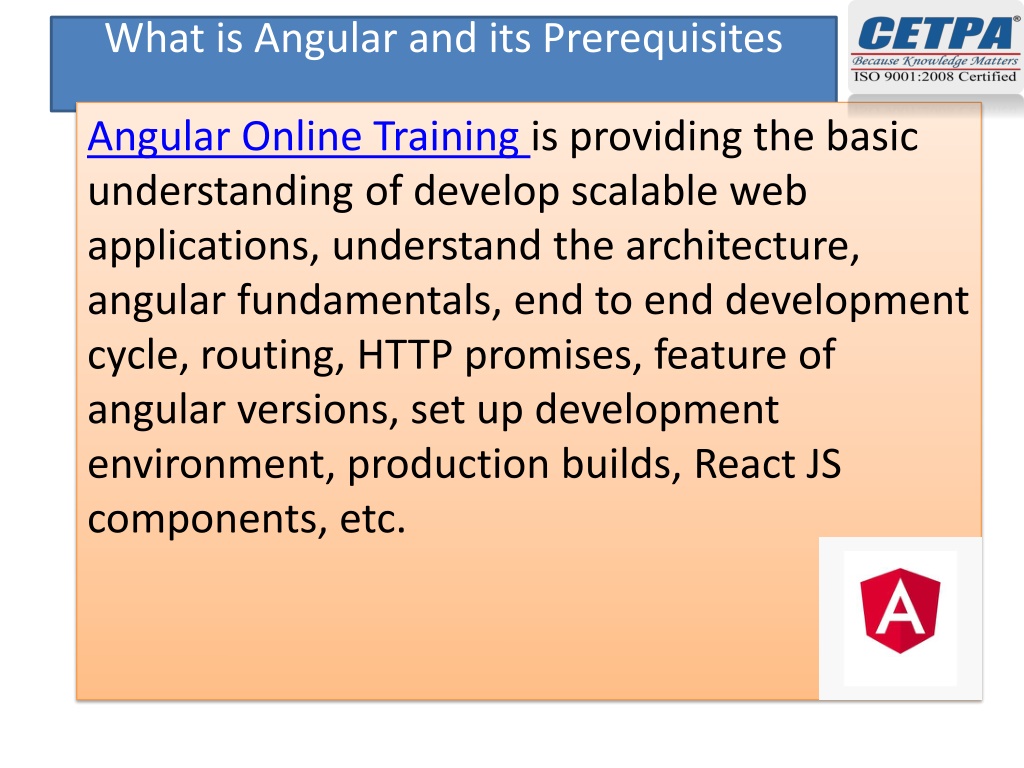 What is Angular and its Prerequisites

CETPA®
Because Knowledge Matters
ISO 9001:2008 Certified

Angular Online Training is providing the basic understanding of develop scalable web applications, understand the architecture, angular fundamentals, end to end development cycle, routing, HTTP promises, feature of angular versions, set up development environment, production builds, React JS components, etc.

A